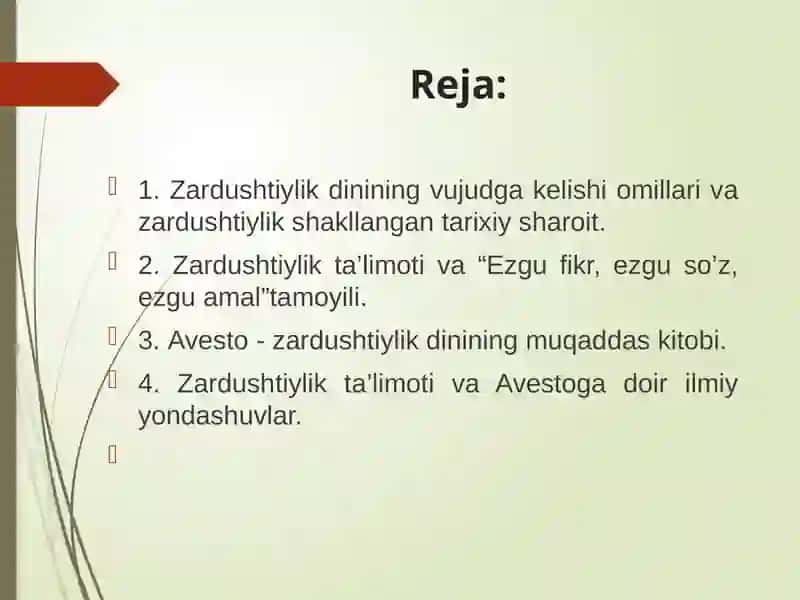 Reja:

1. Zardushtiylik dinining vujudga kelishi omillari va zardushtiylik shakllangan tarixiy sharoit.

2. Zardushtiylik ta’limoti va “Ezgu fikr, ezgu so’z, ezgu amal”tamoyili.

3. Avesto - zardushtiylik dinining muqaddas kitobi.

4. Zardushtiylik ta’limoti va Avestoga doir ilmiy yondashuvlar.